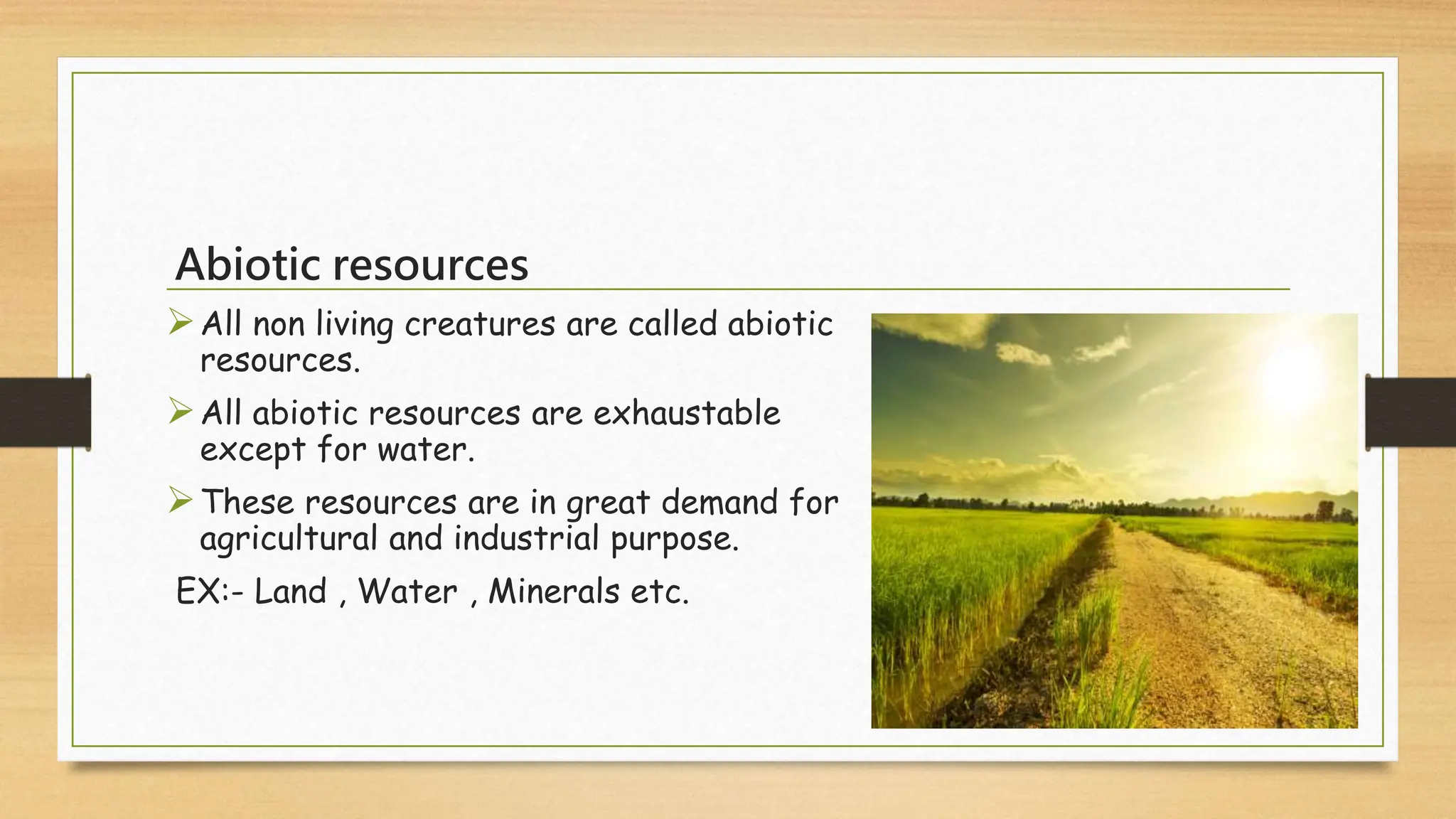 Abiotic resources

➢ All non living creatures are called abiotic resources.

➢ All abiotic resources are exhaustable except for water.

➢ These resources are in great demand for agricultural and industrial purpose.

EX:- Land , Water , Minerals etc.